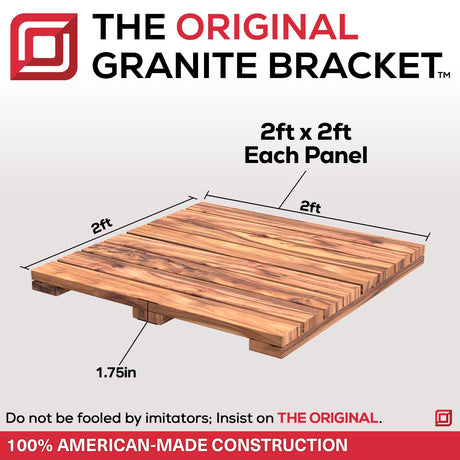 THE ORIGINAL GRANITE BRACKET™

2ft x 2ft
Each Panel

2ft

2ft

1.75in

Do not be fooled by imitators; Insist on THE ORIGINAL.

100% AMERICAN-MADE CONSTRUCTION